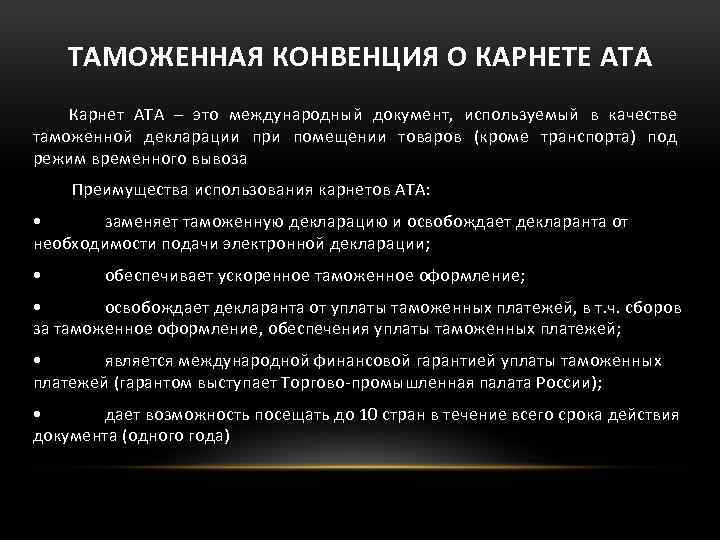 ТАМОЖЕННАЯ КОНВЕНЦИЯ О КАРНЕТЕ АТА

Карнет АТА – это международный документ, используемый в качестве таможенной декларации при помещении товаров (кроме транспорта) под режим временного вывоза

Преимущества использования карнетов АТА:

• заменяет таможенную декларацию и освобождает декларанта от необходимости подачи электронной декларации;

• обеспечивает ускоренное таможенное оформление;

• освобождает декларанта от уплаты таможенных платежей, в т.ч. сборов за таможенное оформление, обеспечения уплаты таможенных платежей;

• является международной финансовой гарантией уплаты таможенных платежей (гарантом выступает Торгово-промышленная палата России);

• дает возможность посещать до 10 стран в течение всего срока действия документа (одного года)